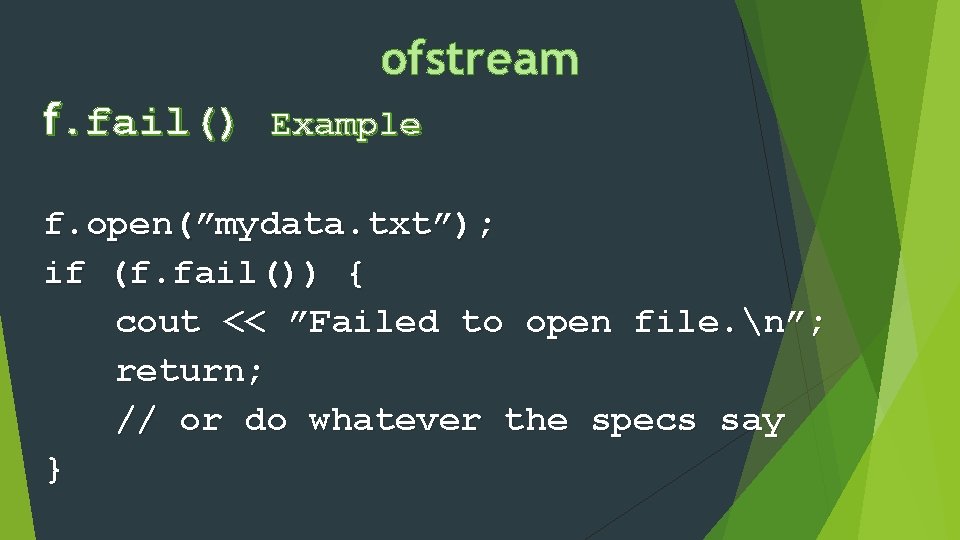 ofstream

f.fail() Example

f.open(”mydata.txt”);
if (f.fail()) {
    cout << ”Failed to open file.\n”;
    return;
    // or do whatever the specs say
}